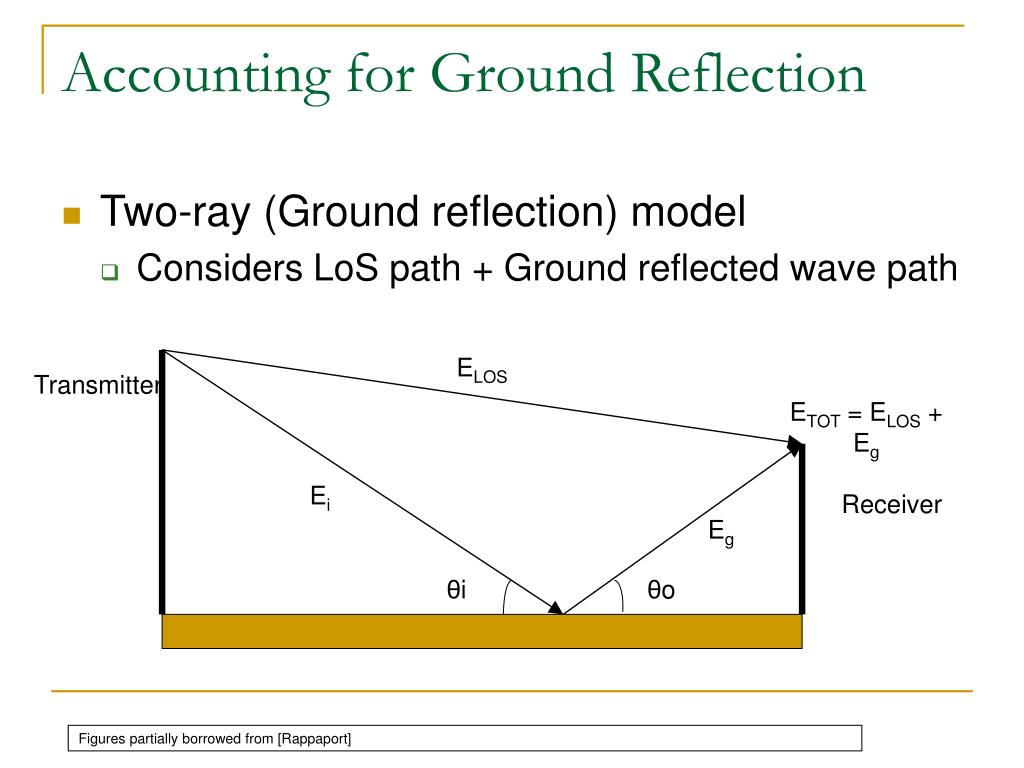 Accounting for Ground Reflection

Two-ray (Ground reflection) model

Considers LoS path + Ground reflected wave path

Transmitter

$E_{LOS}$

$E_{TOT} = E_{LOS} + E_g$

$E_i$

Receiver

$E_g$

θi

θo

Figures partially borrowed from [Rappaport]